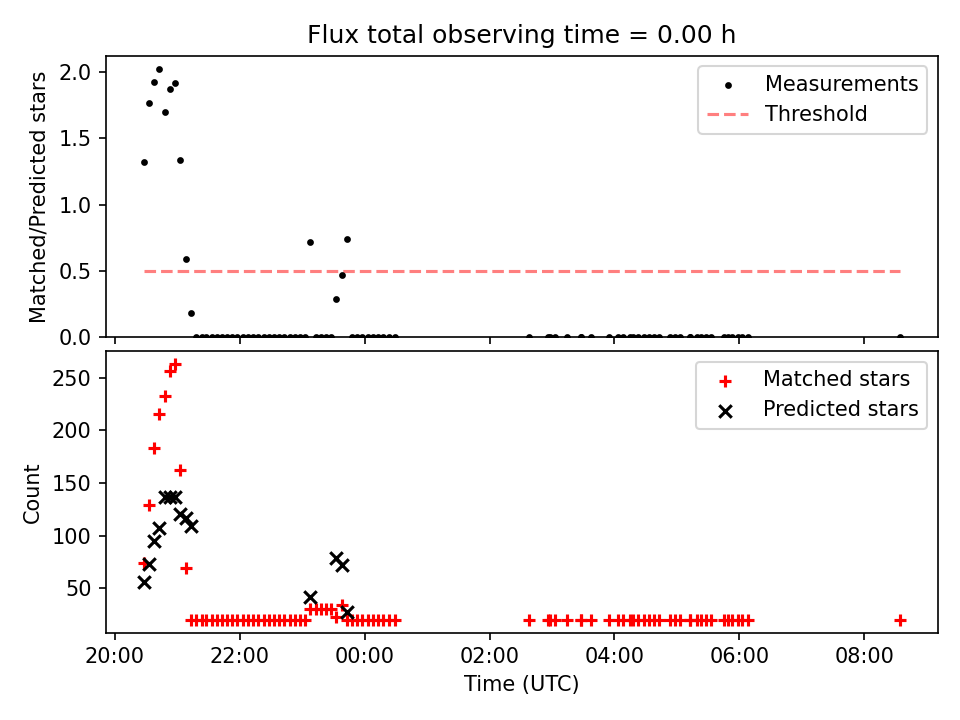 Flux total observing time = 0.00 h

Matched/Predicted stars

2.0
1.5
1.0
0.5
0.0

Measurements
Threshold

Count

250
200
150
100
50

Matched stars
Predicted stars

20:00
22:00
00:00
02:00
04:00
06:00
08:00

Time (UTC)